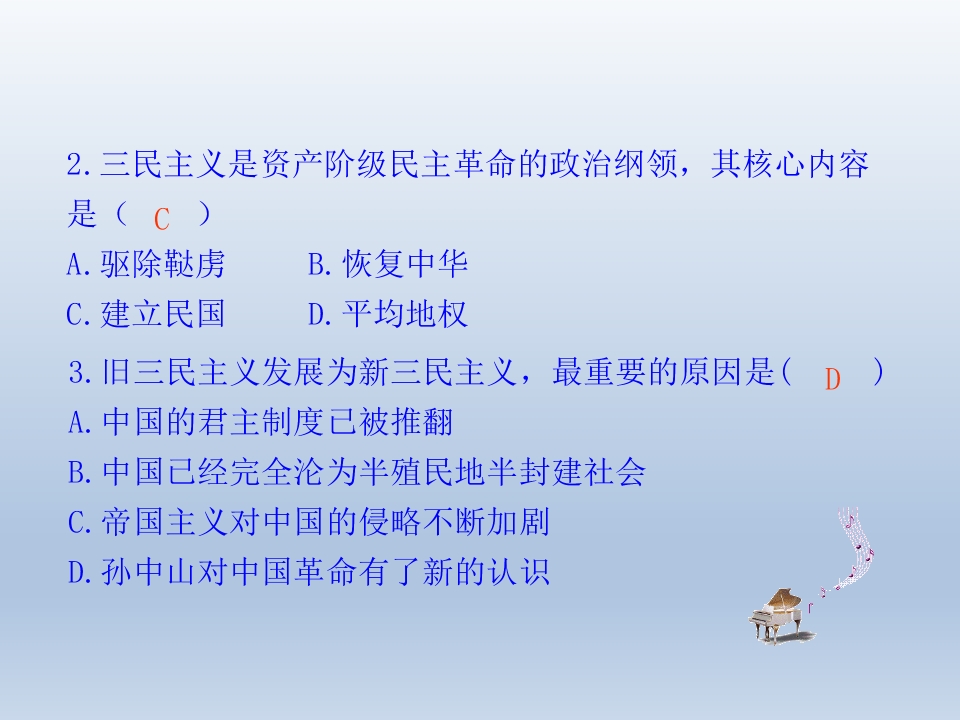 2.三民主义是资产阶级民主革命的政治纲领，其核心内容是（ C ）

A.驱除鞑虏 B.恢复中华

C.建立民国 D.平均地权

3.旧三民主义发展为新三民主义，最重要的原因是( D )

A.中国的君主制度已被推翻

B.中国已经完全沦为半殖民地半封建社会

C.帝国主义对中国的侵略不断加剧

D.孙中山对中国革命有了新的认识